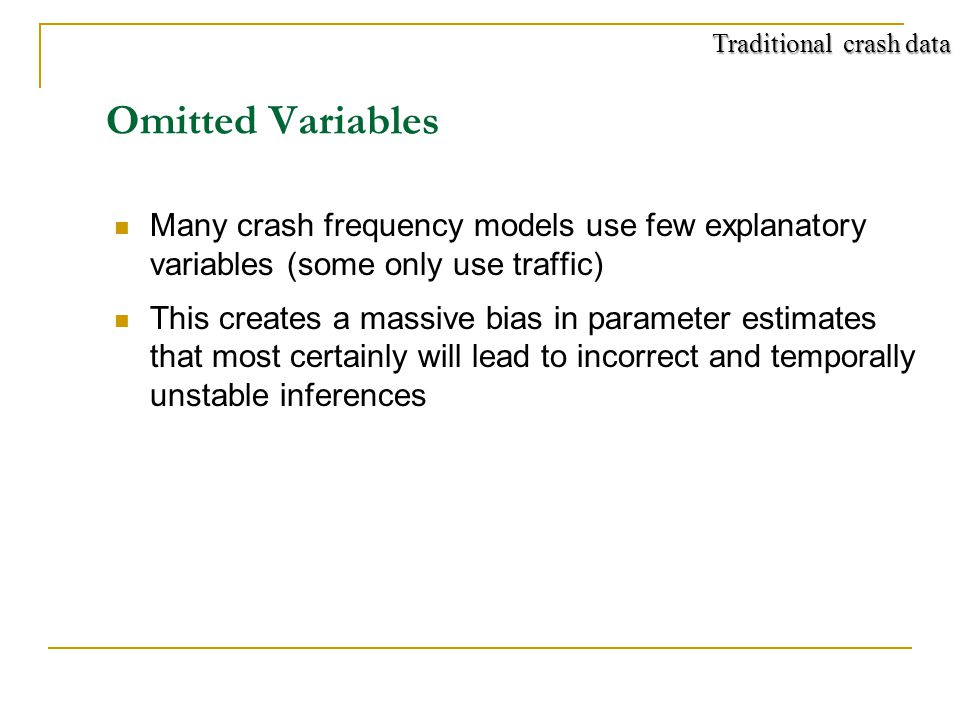 Traditional crash data

Omitted Variables

Many crash frequency models use few explanatory variables (some only use traffic)

This creates a massive bias in parameter estimates that most certainly will lead to incorrect and temporally unstable inferences